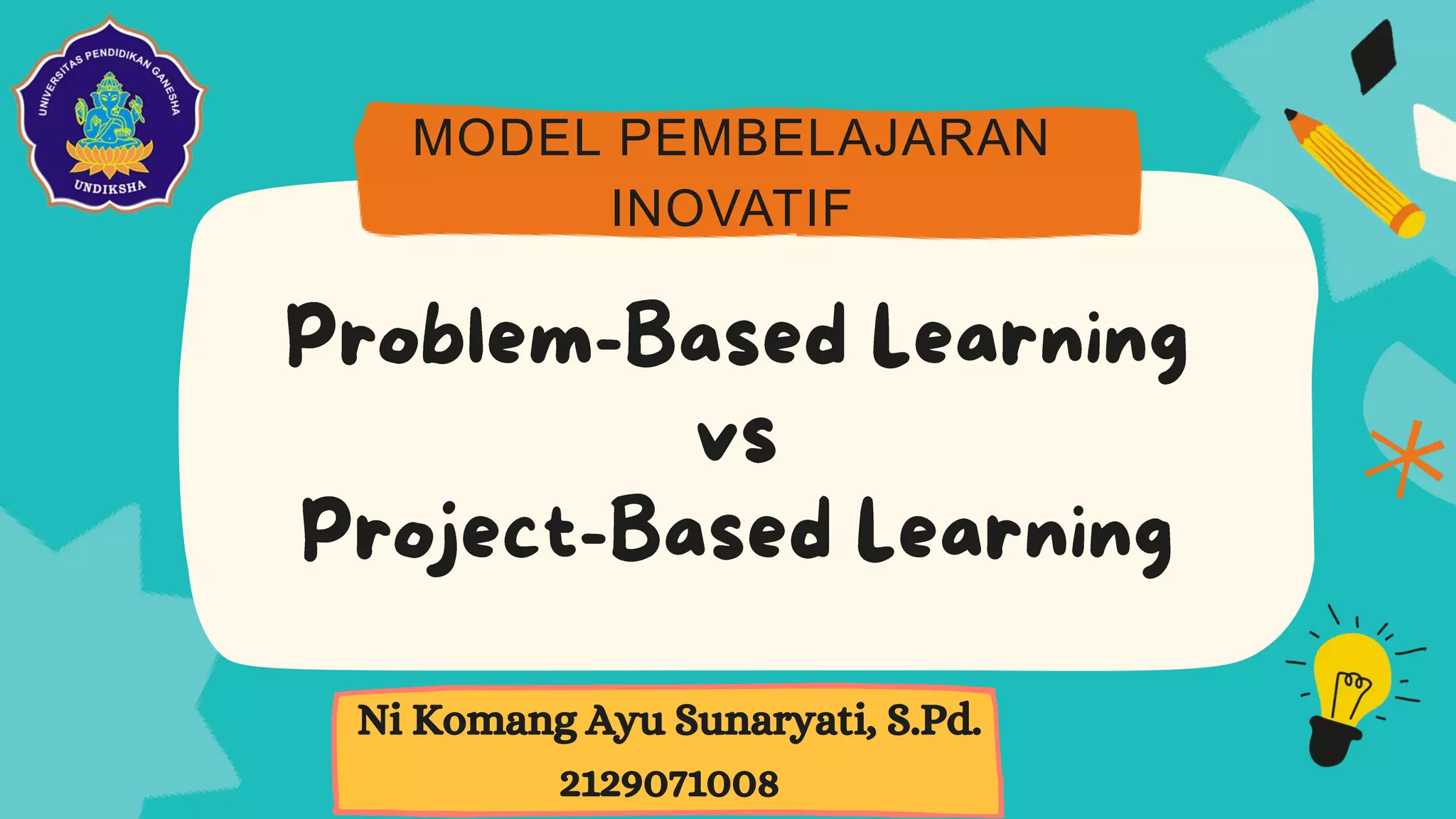 UNIVERSITAS PENDIDIKAN GANESHA
UNDIKSHA

MODEL PEMBELAJARAN INOVATIF

Problem-Based Learning
vs
Project-Based Learning

Ni Komang Ayu Sunaryati, S.Pd.
2129071008